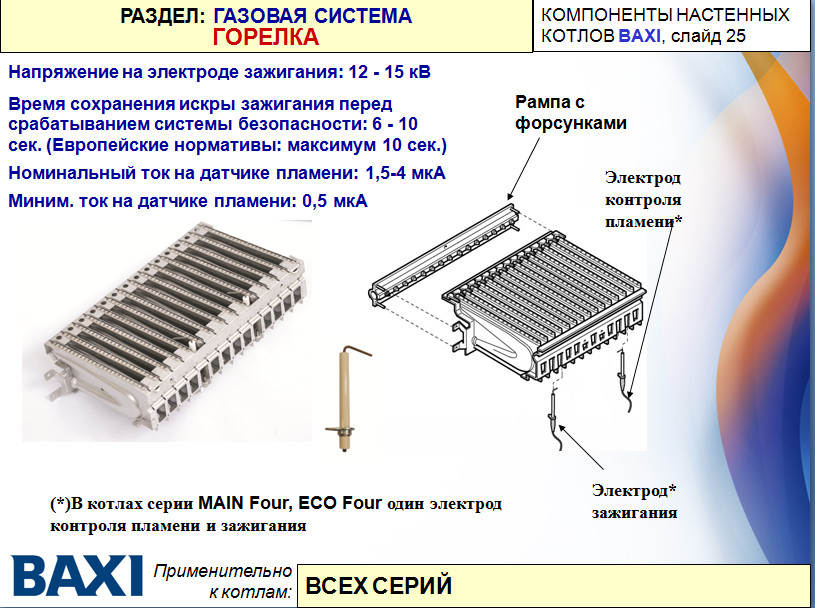 РАЗДЕЛ: ГАЗОВАЯ СИСТЕМА
ГОРЕЛКА

КОМПОНЕНТЫ НАСТЕННЫХ КОТЛОВ BAXI, слайд 25

Напряжение на электроде зажигания: 12 - 15 кВ

Время сохранения искры зажигания перед срабатыванием системы безопасности: 6 - 10 сек. (Европейские нормативы: максимум 10 сек.)

Номинальный ток на датчике пламени: 1,5-4 мкА

Миним. ток на датчике пламени: 0,5 мкА

Рампа с форсунками

Электрод контроля пламени*

Электрод* зажигания

(*)В котлах серии MAIN Four, ECO Four один электрод контроля пламени и зажигания

BAXI

Применительно к котлам:

ВСЕХ СЕРИЙ